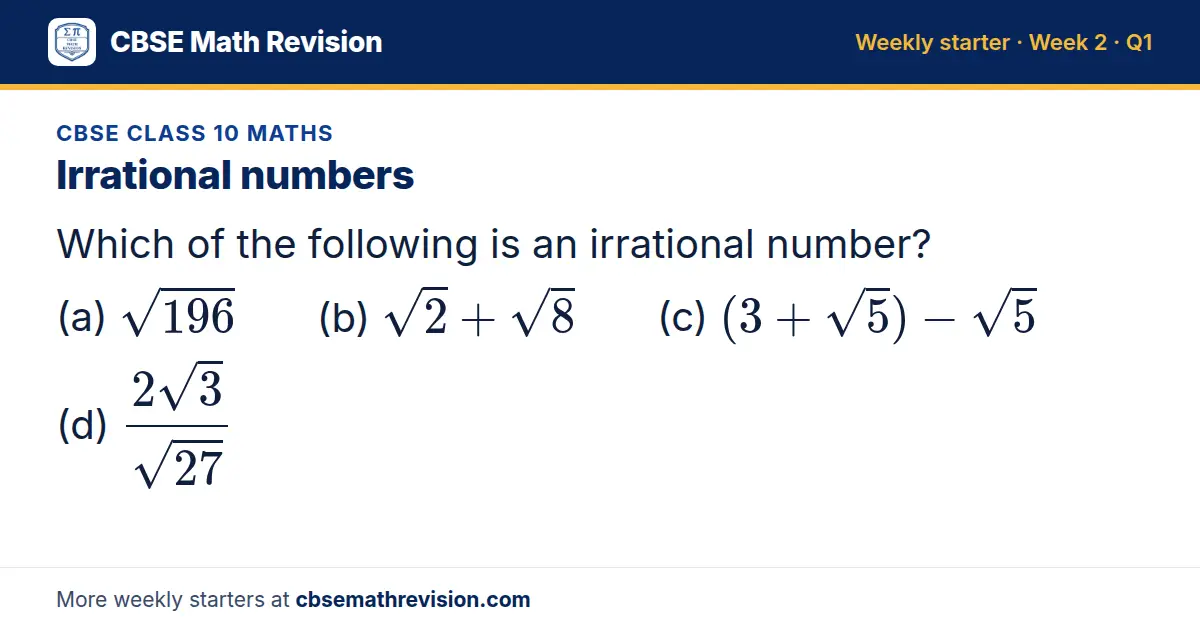 CBSE Math Revision

Weekly starter · Week 2 · Q1

CBSE CLASS 10 MATHS

Irrational numbers

Which of the following is an irrational number?

(a) $\sqrt{196}$ (b) $\sqrt{2}+\sqrt{8}$ (c) $(3+\sqrt{5})-\sqrt{5}$

(d) $\frac{2\sqrt{3}}{\sqrt{27}}$

More weekly starters at cbsemathrevision.com